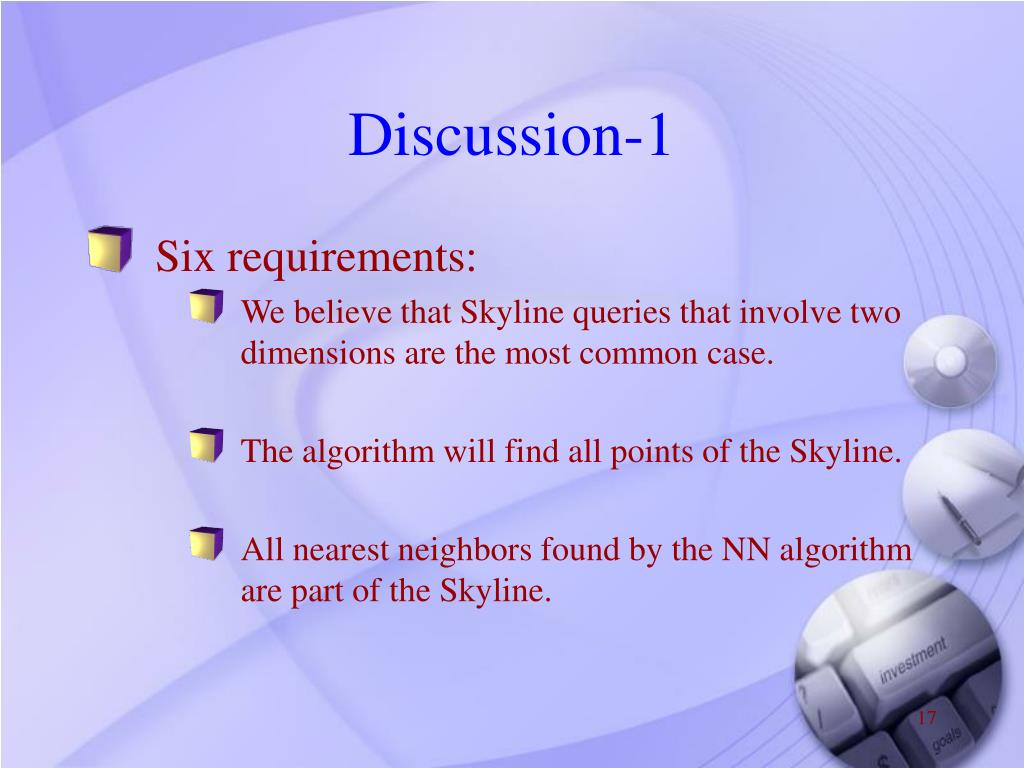 Discussion-1

Six requirements:

We believe that Skyline queries that involve two dimensions are the most common case.

The algorithm will find all points of the Skyline.

All nearest neighbors found by the NN algorithm are part of the Skyline.

investment

goals

17